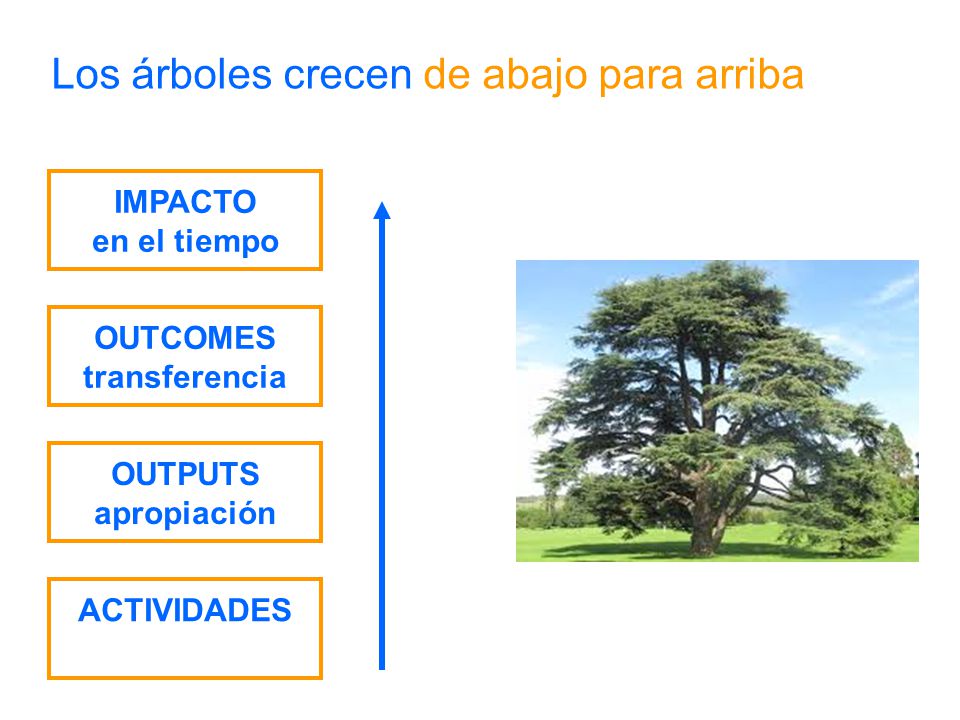 Los árboles crecen de abajo para arriba

IMPACTO
en el tiempo

OUTCOMES
transferencia

OUTPUTS
apropiación

ACTIVIDADES